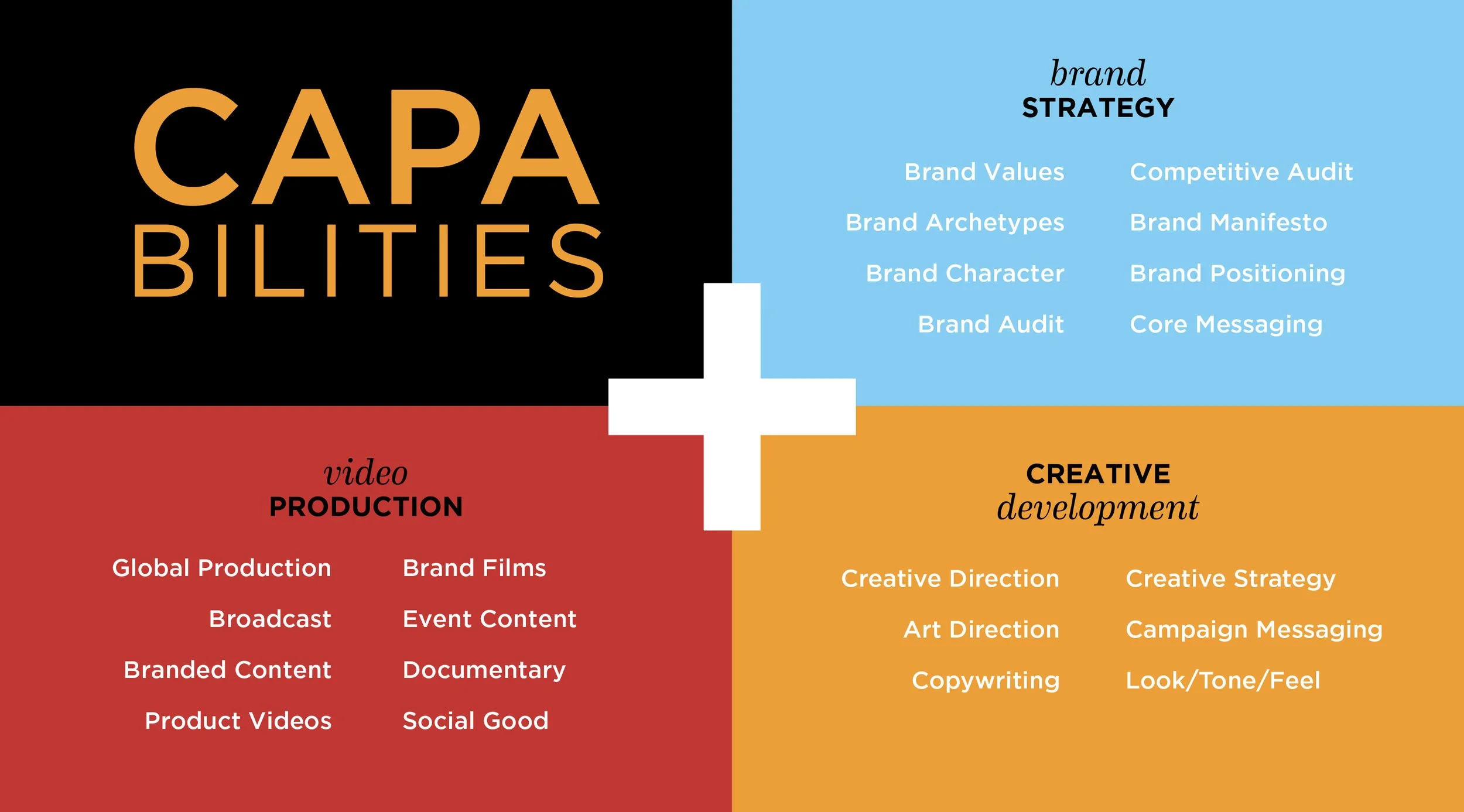 CAPA
BILITIES

brand
STRATEGY

Brand Values
Brand Archetypes
Brand Character
Brand Audit

Competitive Audit
Brand Manifesto
Brand Positioning
Core Messaging

video
PRODUCTION

Global Production
Broadcast
Branded Content
Product Videos

Brand Films
Event Content
Documentary
Social Good

CREATIVE
development

Creative Direction
Art Direction
Copywriting

Creative Strategy
Campaign Messaging
Look/Tone/Feel